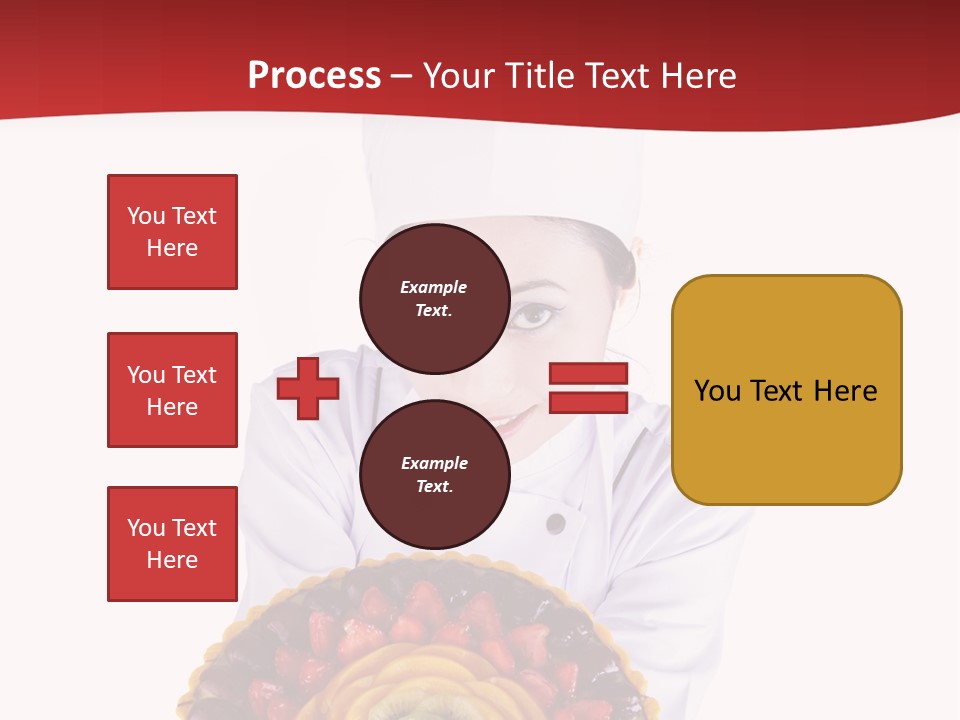 Process – Your Title Text Here

You Text Here

You Text Here

You Text Here

Example Text.

Example Text.

You Text Here